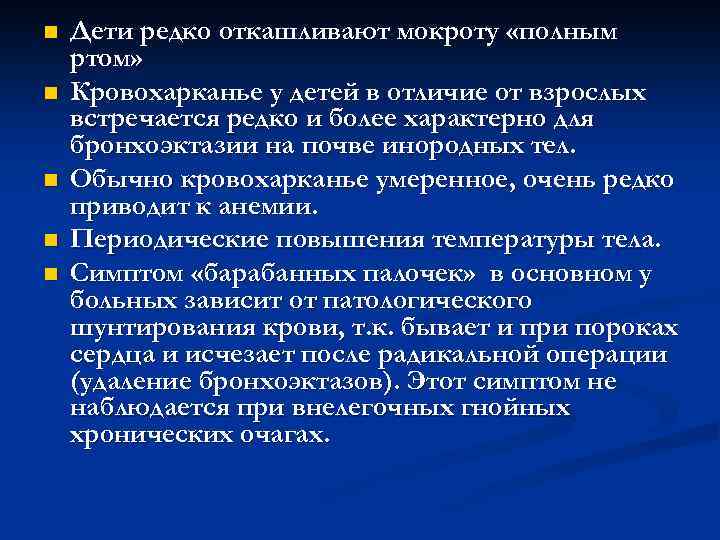 Дети редко откашливают мокроту «полным ртом»

Кровохарканье у детей в отличие от взрослых встречается редко и более характерно для бронхоэктазии на почве инородных тел.

Обычно кровохарканье умеренное, очень редко приводит к анемии.

Периодические повышения температуры тела.

Симптом «барабанных палочек» в основном у больных зависит от патологического шунтирования крови, т.к. бывает и при пороках сердца и исчезает после радикальной операции (удаление бронхоэктазов). Этот симптом не наблюдается при внелегочных гнойных хронических очагах.